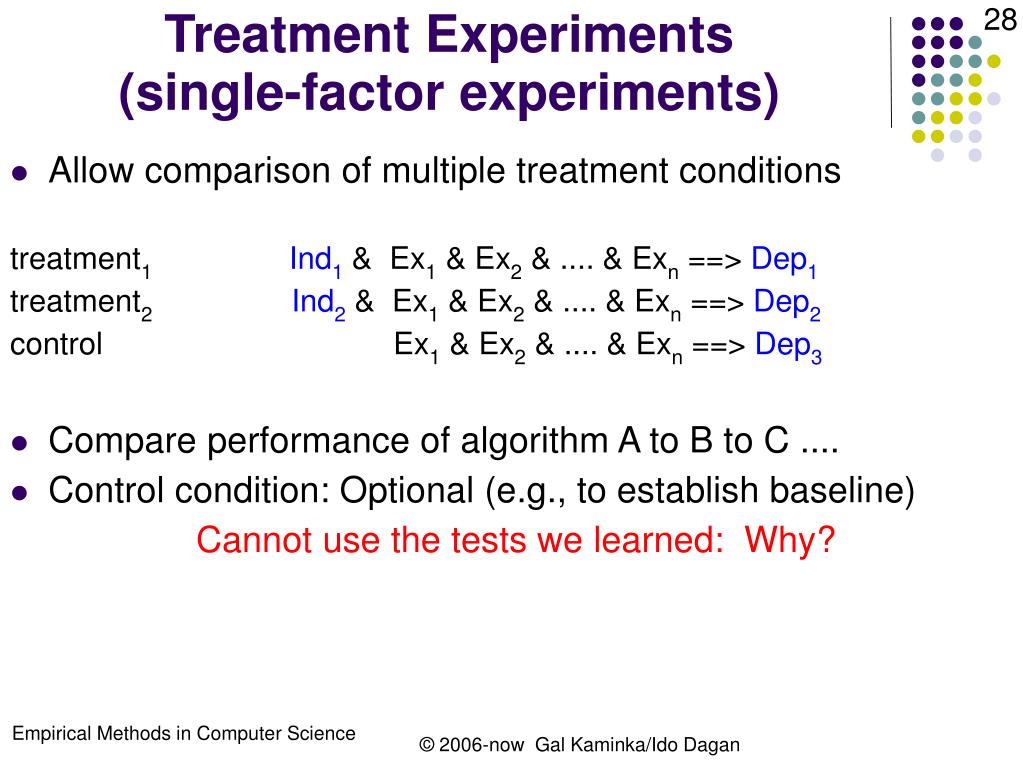 28

Treatment Experiments (single-factor experiments)

- Allow comparison of multiple treatment conditions

treatment$_1$ Ind$_1$ & Ex$_1$ & Ex$_2$ & .... & Ex$_n$ ==> Dep$_1$
treatment$_2$ Ind$_2$ & Ex$_1$ & Ex$_2$ & .... & Ex$_n$ ==> Dep$_2$
control Ex$_1$ & Ex$_2$ & .... & Ex$_n$ ==> Dep$_3$

- Compare performance of algorithm A to B to C ....
- Control condition: Optional (e.g., to establish baseline)

Cannot use the tests we learned: Why?

Empirical Methods in Computer Science

© 2006-now Gal Kaminka/Ido Dagan